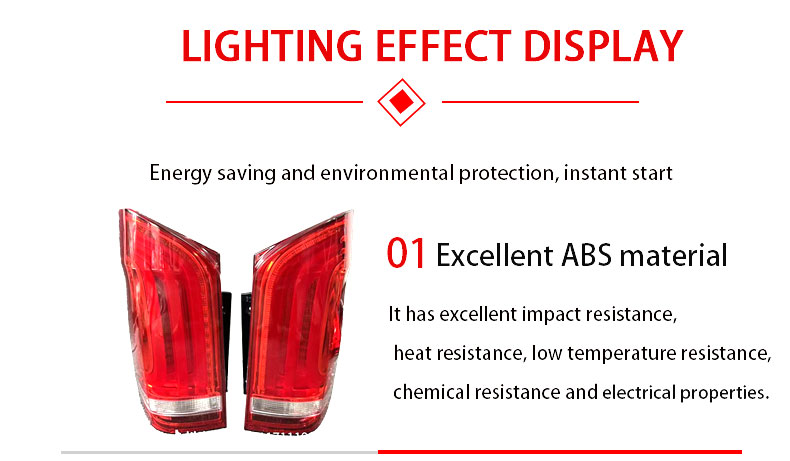 LIGHTING EFFECT DISPLAY

Energy saving and environmental protection, instant start

01 Excellent ABS material

It has excellent impact resistance, heat resistance, low temperature resistance, chemical resistance and electrical properties.